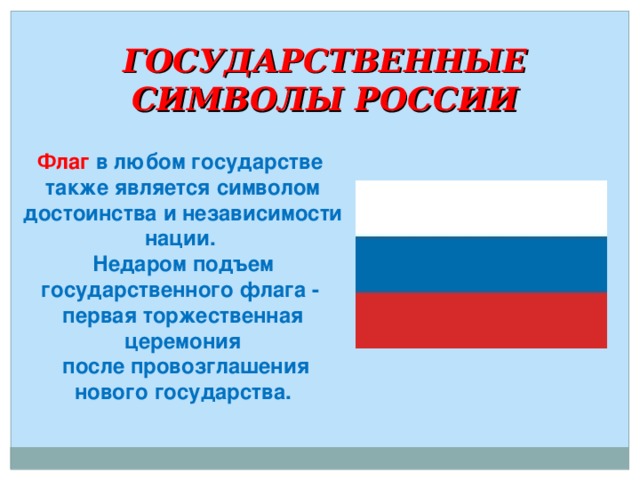 ГОСУДАРСТВЕННЫЕ СИМВОЛЫ РОССИИ

Флаг в любом государстве также является символом достоинства и независимости нации.
Недаром подъем государственного флага - первая торжественная церемония после провозглашения нового государства.